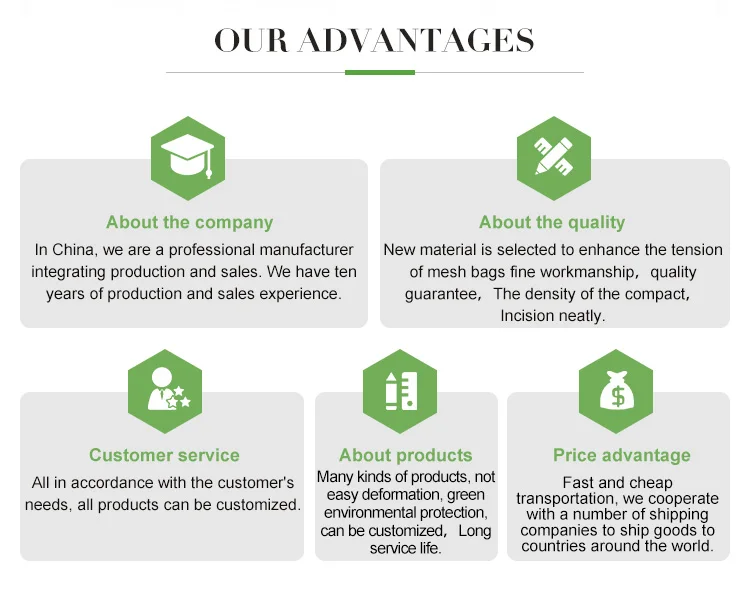 OUR ADVANTAGES

About the company
In China, we are a professional manufacturer integrating production and sales. We have ten years of production and sales experience.

About the quality
New material is selected to enhance the tension of mesh bags fine workmanship, quality guarantee, The density of the compact, Incision neatly.

Customer service
All in accordance with the customer's needs, all products can be customized.

About products
Many kinds of products, not easy deformation, green environmental protection, can be customized, Long service life.

Price advantage
Fast and cheap transportation, we cooperate with a number of shipping companies to ship goods to countries around the world.